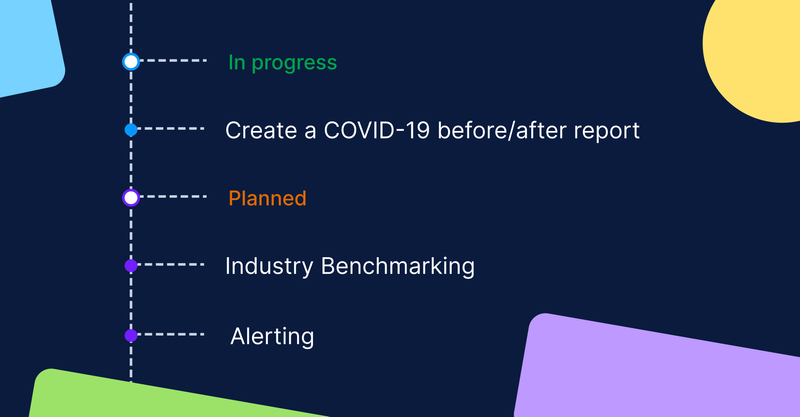 In progress

Create a COVID-19 before/after report

Planned

Industry Benchmarking

Alerting